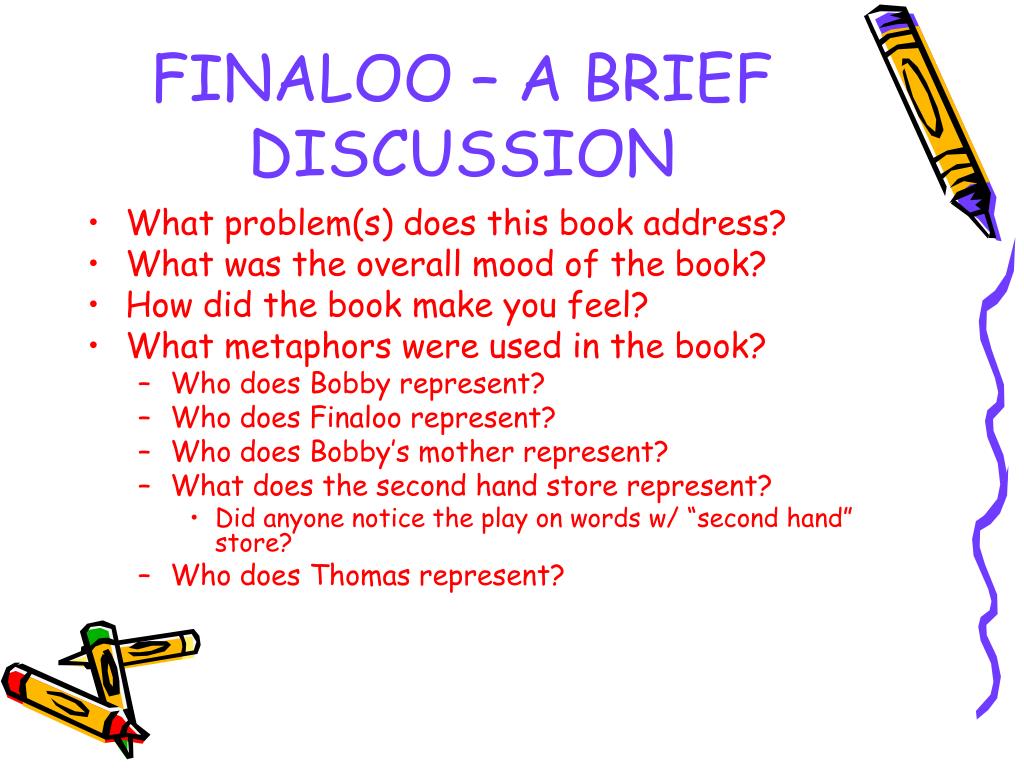 FINALOO – A BRIEF DISCUSSION

• What problem(s) does this book address?
• What was the overall mood of the book?
• How did the book make you feel?
• What metaphors were used in the book?
– Who does Bobby represent?
– Who does Finaloo represent?
– Who does Bobby's mother represent?
– What does the second hand store represent?
• Did anyone notice the play on words w/ "second hand" store?
– Who does Thomas represent?